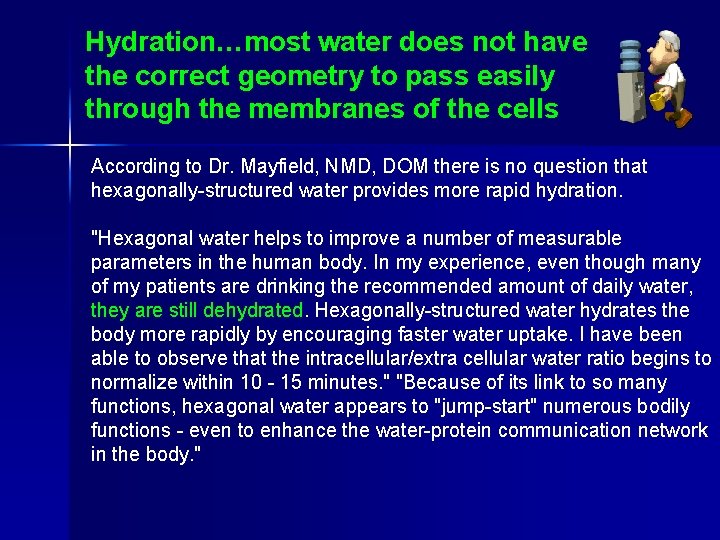 Hydration…most water does not have the correct geometry to pass easily through the membranes of the cells

According to Dr. Mayfield, NMD, DOM there is no question that hexagonally-structured water provides more rapid hydration.

"Hexagonal water helps to improve a number of measurable parameters in the human body. In my experience, even though many of my patients are drinking the recommended amount of daily water, they are still dehydrated. Hexagonally-structured water hydrates the body more rapidly by encouraging faster water uptake. I have been able to observe that the intracellular/extra cellular water ratio begins to normalize within 10 - 15 minutes." "Because of its link to so many functions, hexagonal water appears to "jump-start" numerous bodily functions - even to enhance the water-protein communication network in the body."